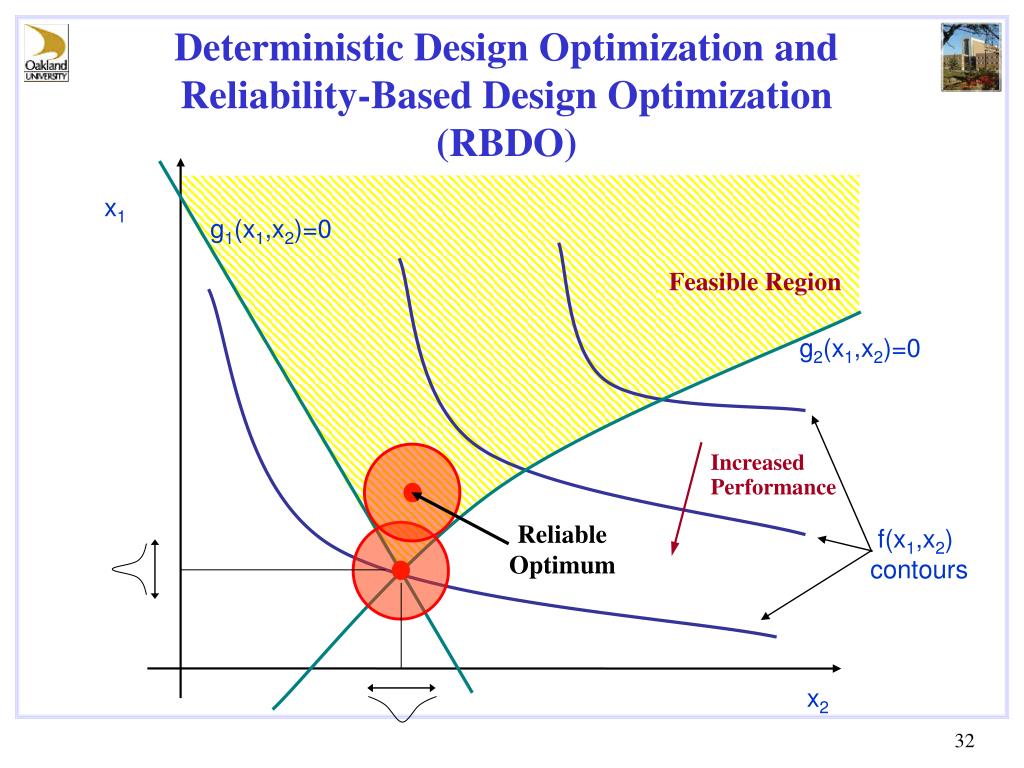 Oakland UNIVERSITY

Deterministic Design Optimization and Reliability-Based Design Optimization (RBDO)

$x_1$

$g_1(x_1,x_2)=0$

Feasible Region

$g_2(x_1,x_2)=0$

Increased Performance

Reliable Optimum

$f(x_1,x_2)$ contours

$x_2$

32